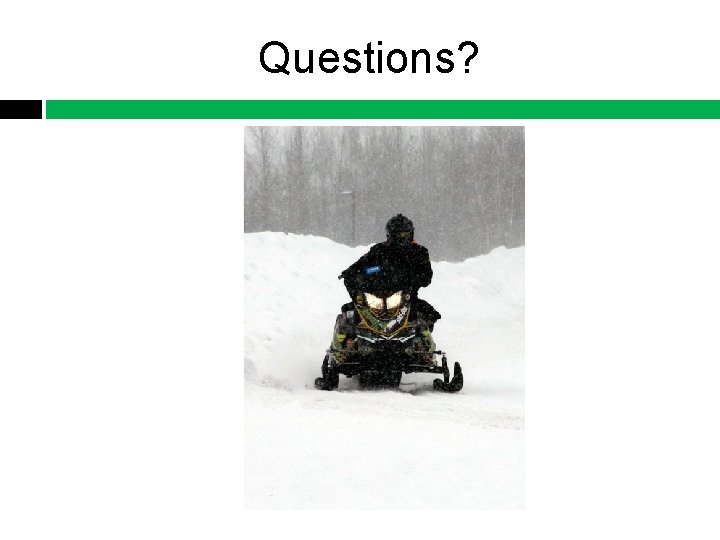 Questions?